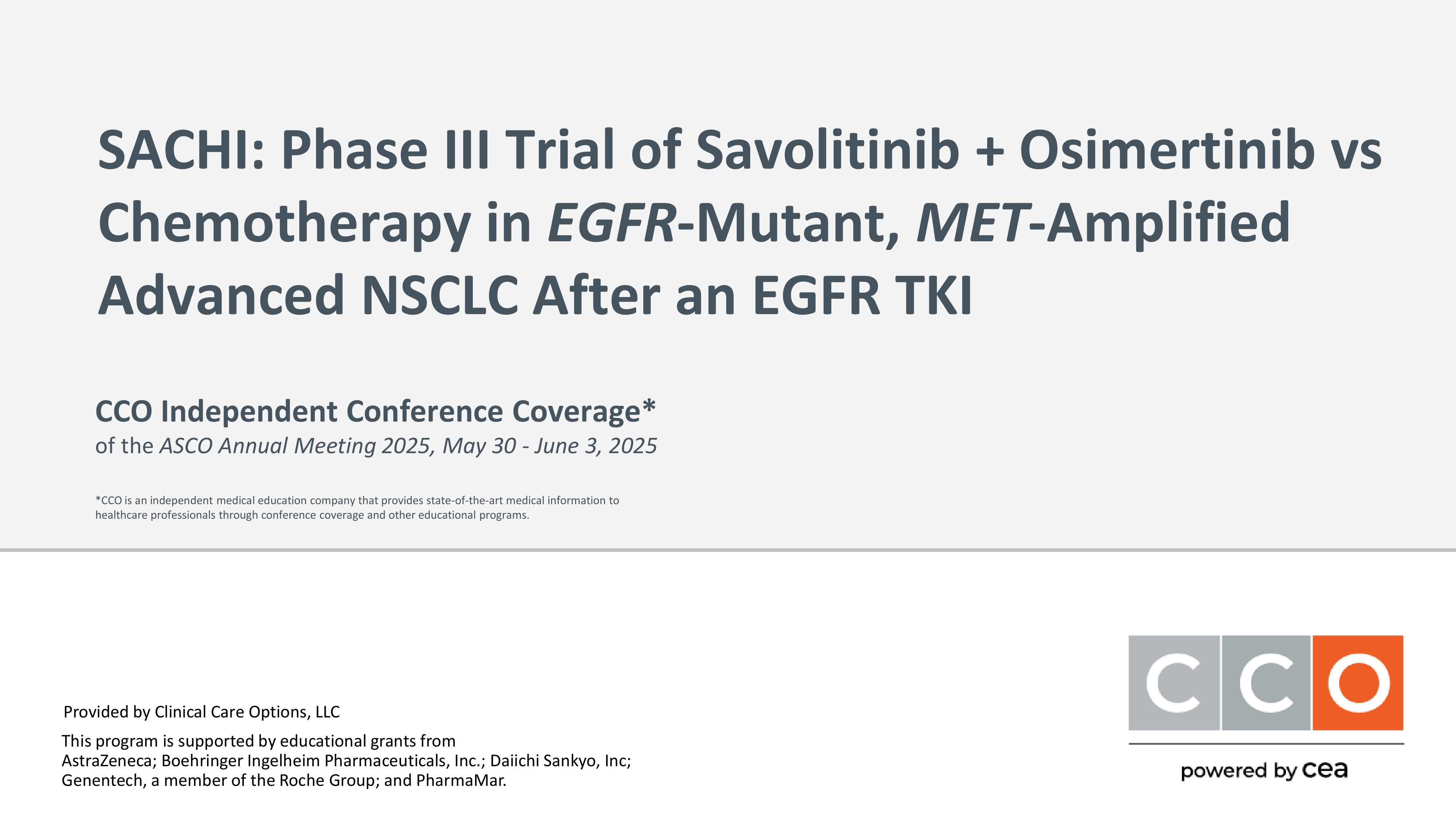 SACHI: Phase III Trial of Savolitinib + Osimertinib vs Chemotherapy in EGFR-Mutant, MET-Amplified Advanced NSCLC After an EGFR TKI

CCO Independent Conference Coverage*
of the ASCO Annual Meeting 2025, May 30 - June 3, 2025

*CCO is an independent medical education company that provides state-of-the-art medical information to healthcare professionals through conference coverage and other educational programs.

Provided by Clinical Care Options, LLC

This program is supported by educational grants from AstraZeneca; Boehringer Ingelheim Pharmaceuticals, Inc.; Daiichi Sankyo, Inc; Genentech, a member of the Roche Group; and PharmaMar.

CCO

powered by cea